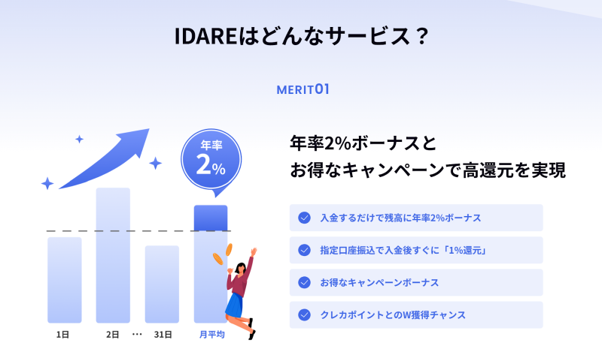 IDAREはどんなサービス？

MERIT01

年率
2%

1日
2日
…
31日
月平均

年率2%ボーナスと
お得なキャンペーンで高還元を実現

入金するだけで残高に年率2%ボーナス

指定口座振込で入金後すぐに「1%還元」

お得なキャンペーンボーナス

クレカポイントとのW獲得チャンス